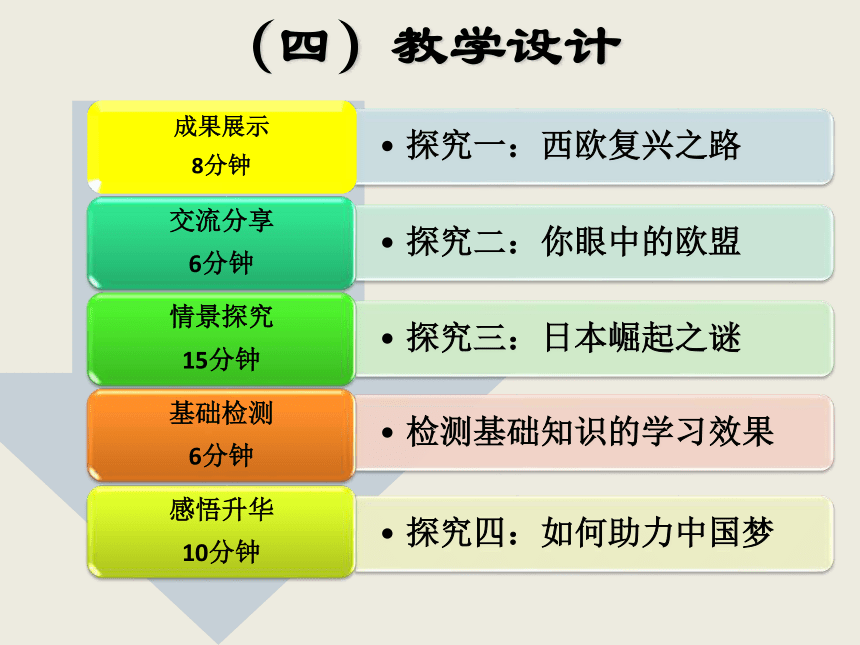 （四）教学设计

成果展示
8分钟

• 探究一：西欧复兴之路

交流分享
6分钟

• 探究二：你眼中的欧盟

情景探究
15分钟

• 探究三：日本崛起之谜

基础检测
6分钟

• 检测基础知识的学习效果

感悟升华
10分钟

• 探究四：如何助力中国梦